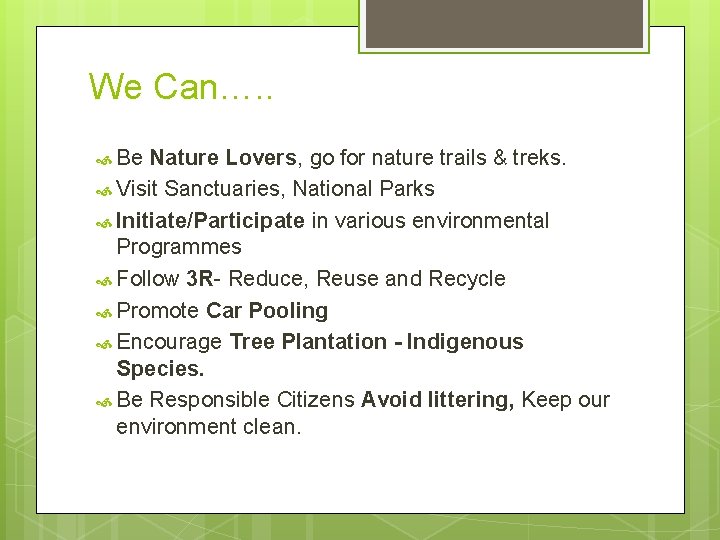 We Can…..

Be Nature Lovers, go for nature trails & treks.

Visit Sanctuaries, National Parks

Initiate/Participate in various environmental Programmes

Follow 3R- Reduce, Reuse and Recycle

Promote Car Pooling

Encourage Tree Plantation - Indigenous Species.

Be Responsible Citizens Avoid littering, Keep our environment clean.